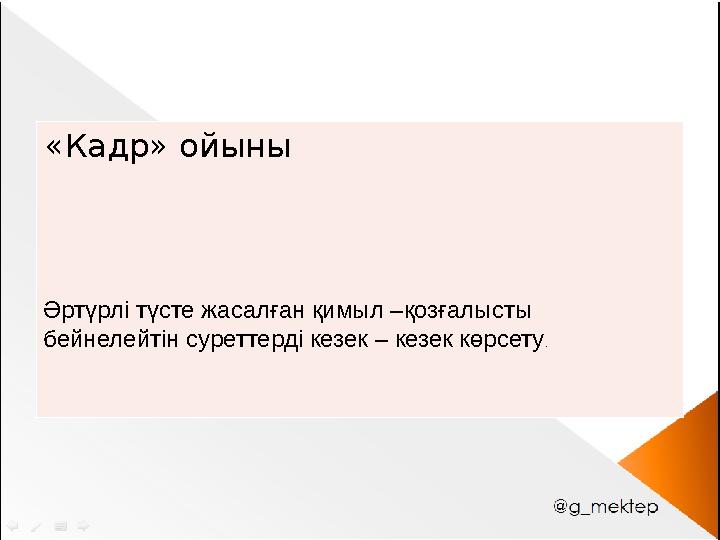 «Кадр» ойыны

Әртүрлі түсте жасалған қимыл –қозғалысты бейнелейтін суреттерді кезек – кезек көрсету.

@g_mektep